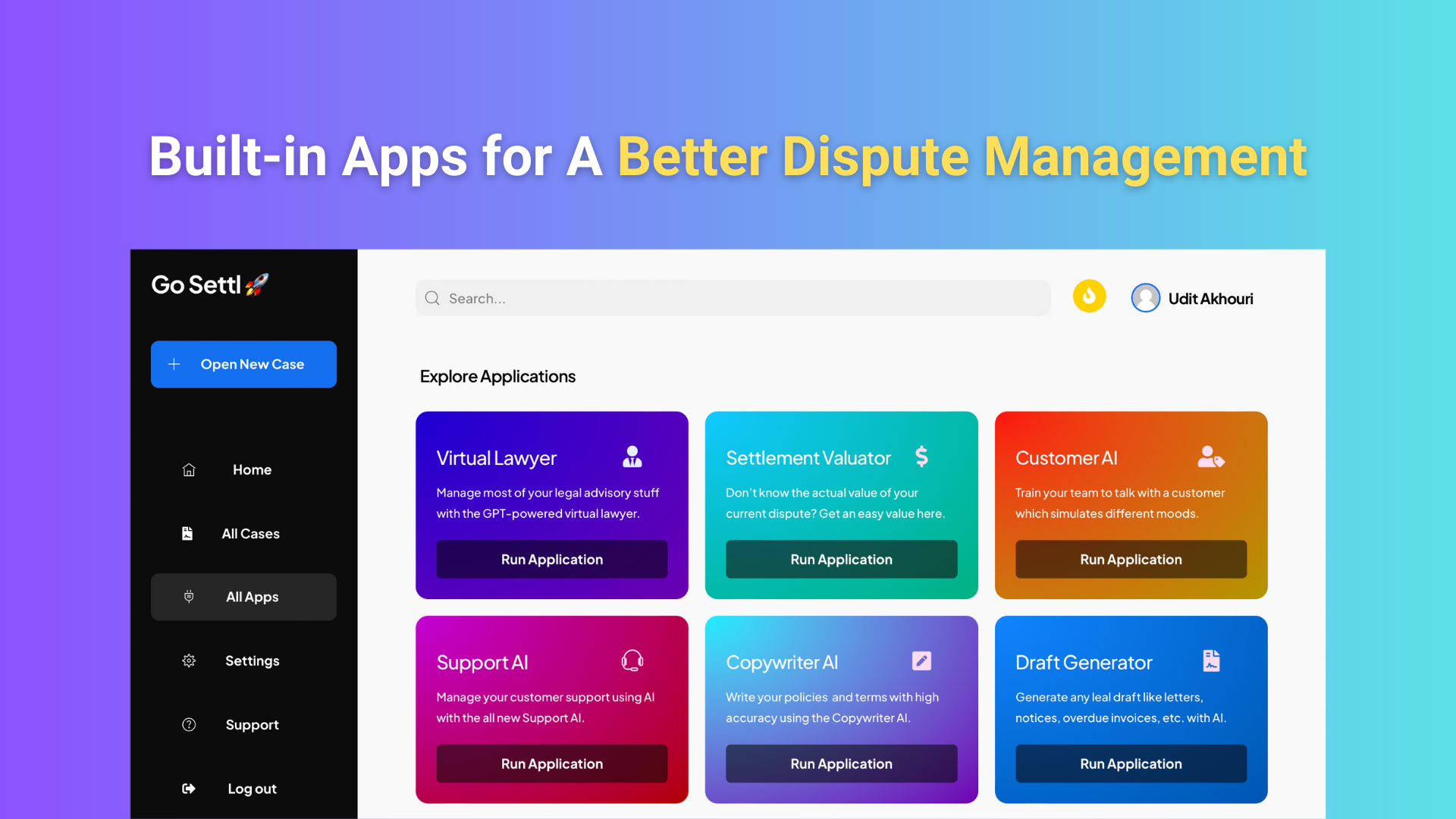 Built-in Apps for A Better Dispute Management

Go Settl

Open New Case

Home

All Cases

All Apps

Settings

Support

Log out

Search...

Udit Akhouri

Explore Applications

Virtual Lawyer

Manage most of your legal advisory stuff with the GPT-powered virtual lawyer.

Run Application

Settlement Valuator

Don't know the actual value of your current dispute? Get an easy value here.

Run Application

Customer AI

Train your team to talk with a customer which simulates different moods.

Run Application

Support AI

Manage your customer support using AI with the all new Support AI.

Run Application

Copywriter AI

Write your policies and terms with high accuracy using the Copywriter AI.

Run Application

Draft Generator

Generate any leal draft like letters, notices, overdue invoices, etc. with AI.

Run Application